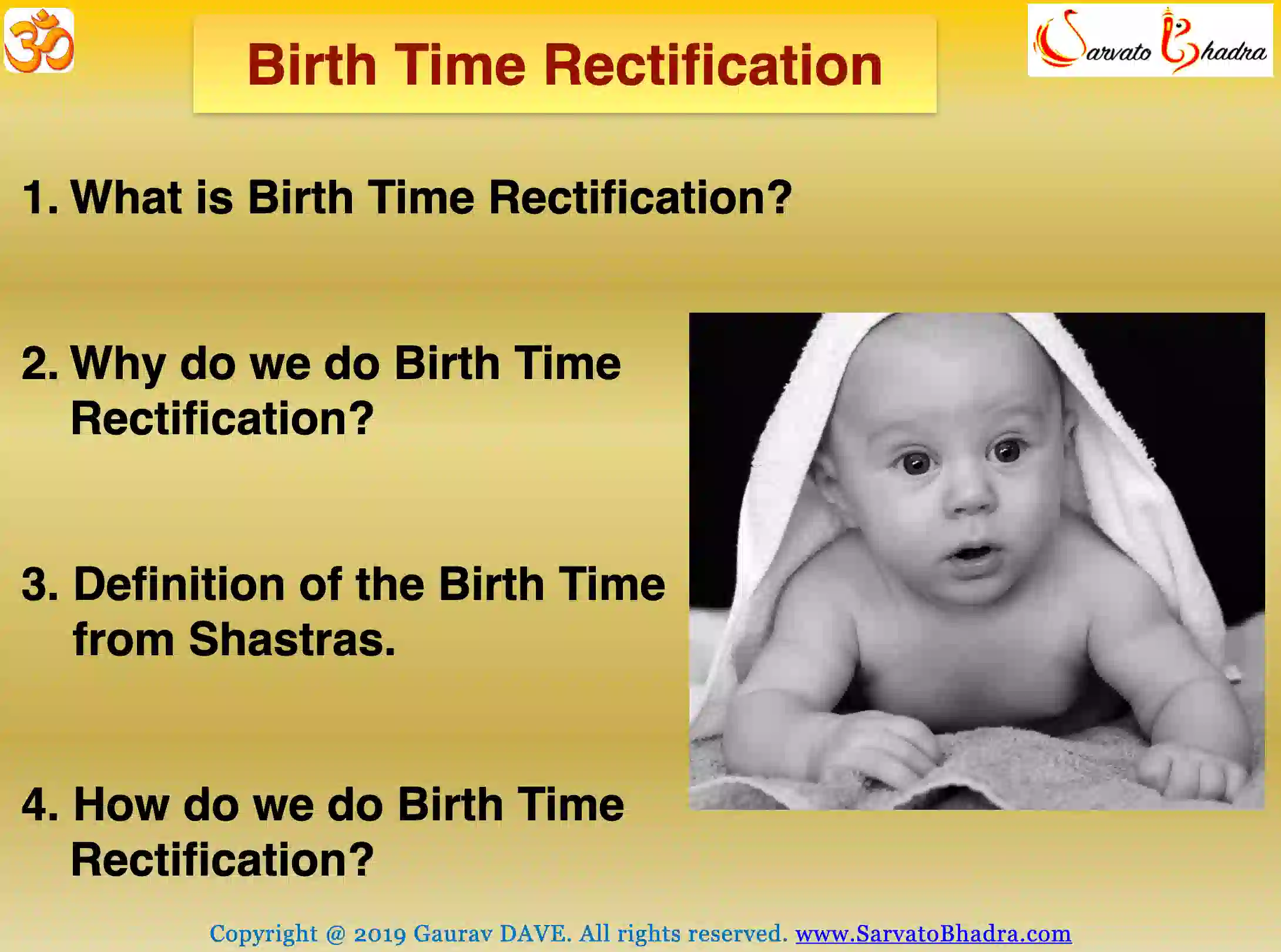 ॐ

Birth Time Rectification

Sarvato Bhadra

1. What is Birth Time Rectification?

2. Why do we do Birth Time Rectification?

3. Definition of the Birth Time from Shastras.

4. How do we do Birth Time Rectification?

Copyright @ 2019 Gaurav DAVE. All rights reserved. www.SarvatoBhadra.com